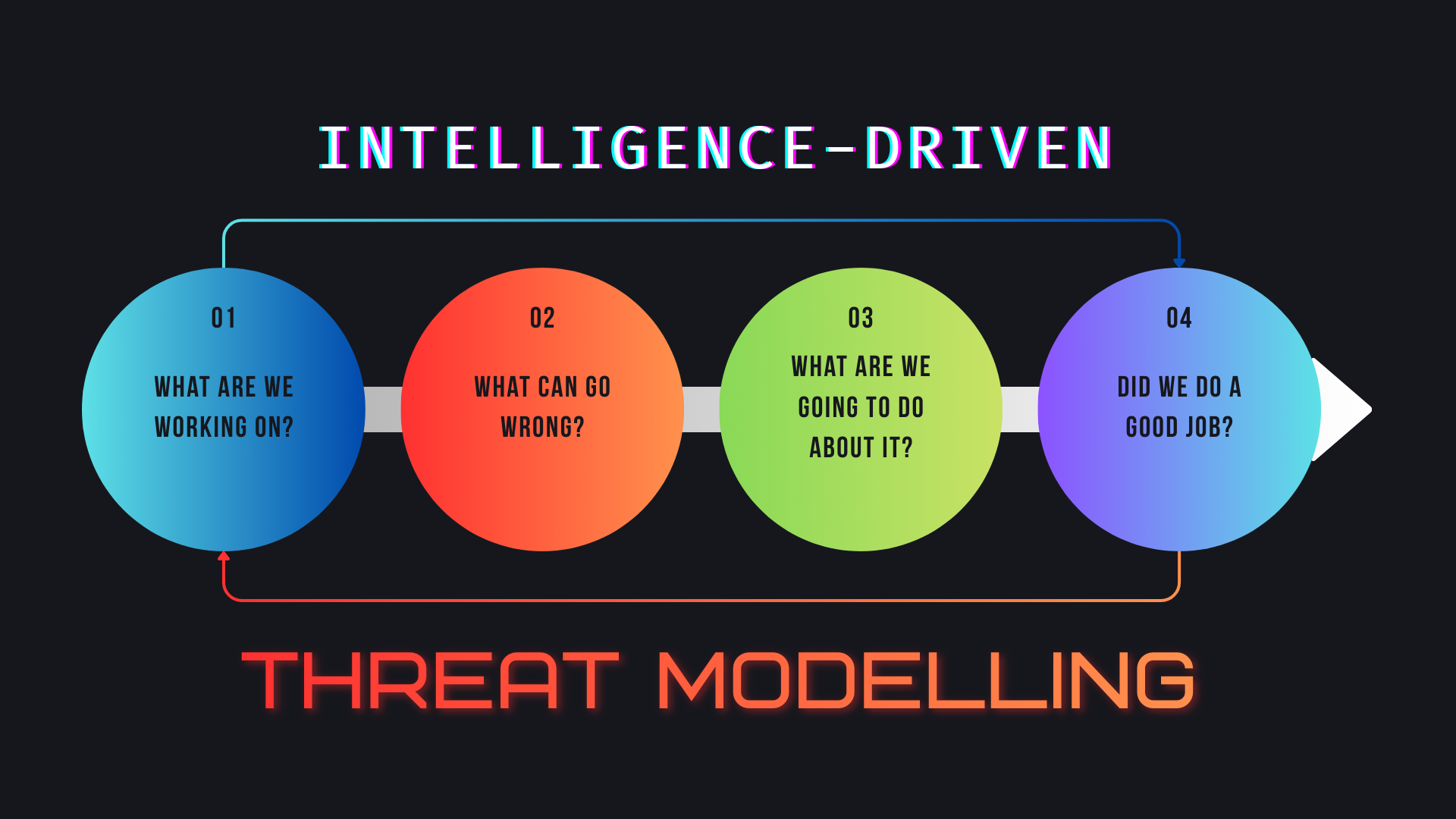 INTELLIGENCE-DRIVEN

01
WHAT ARE WE WORKING ON?

02
WHAT CAN GO WRONG?

03
WHAT ARE WE GOING TO DO ABOUT IT?

04
DID WE DO A GOOD JOB?

THREAT MODELLING